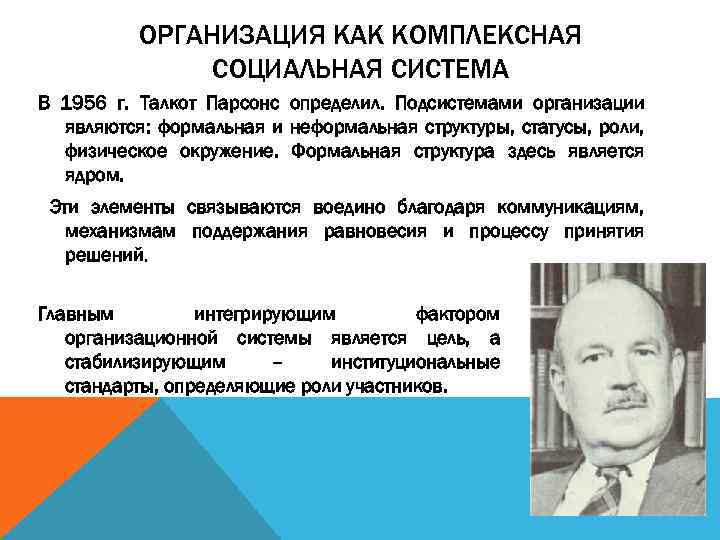 ОРГАНИЗАЦИЯ КАК КОМПЛЕКСНАЯ СОЦИАЛЬНАЯ СИСТЕМА

В 1956 г. Талкот Парсонс определил. Подсистемами организации являются: формальная и неформальная структуры, статусы, роли, физическое окружение. Формальная структура здесь является ядром.

Эти элементы связываются воедино благодаря коммуникациям, механизмам поддержания равновесия и процессу принятия решений.

Главным интегрирующим фактором организационной системы является цель, а стабилизирующим – институциональные стандарты, определяющие роли участников.